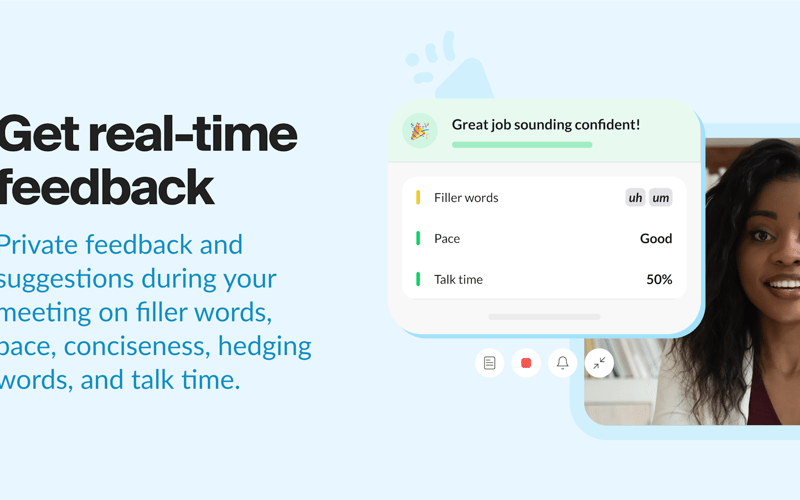 Get real-time feedback

Private feedback and suggestions during your meeting on filler words, pace, conciseness, hedging words, and talk time.

Great job sounding confident!

Filler words uh um

Pace Good

Talk time 50%